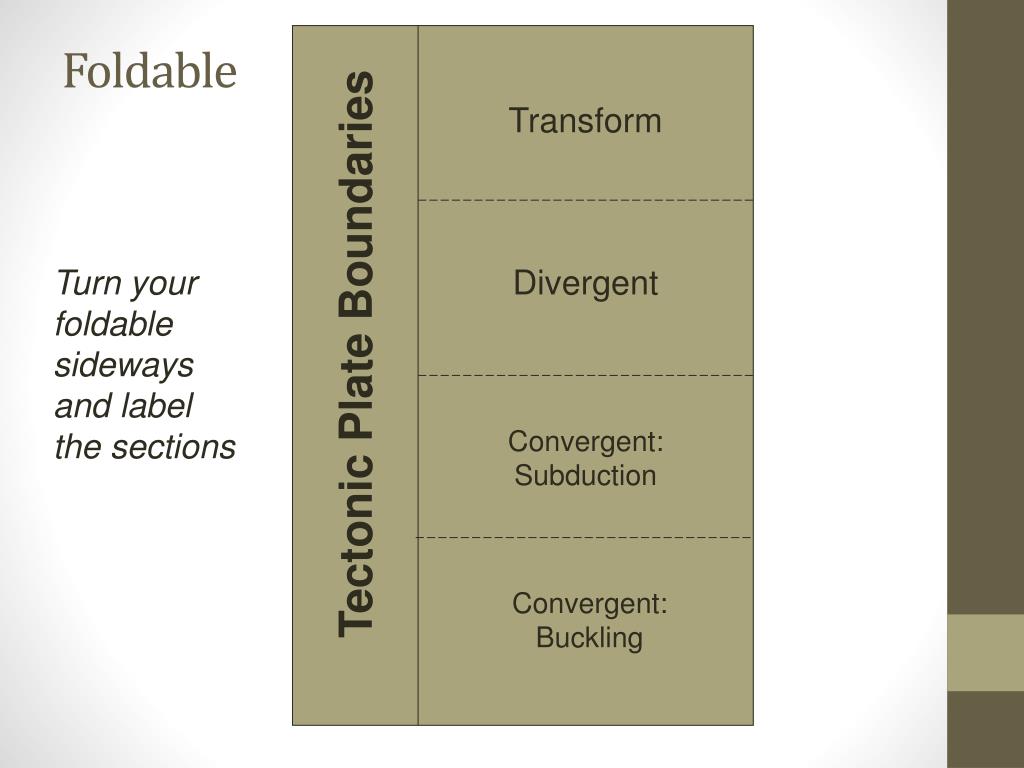 Foldable

Turn your foldable sideways and label the sections

Tectonic Plate Boundaries

Transform

Divergent

Convergent: Subduction

Convergent: Buckling